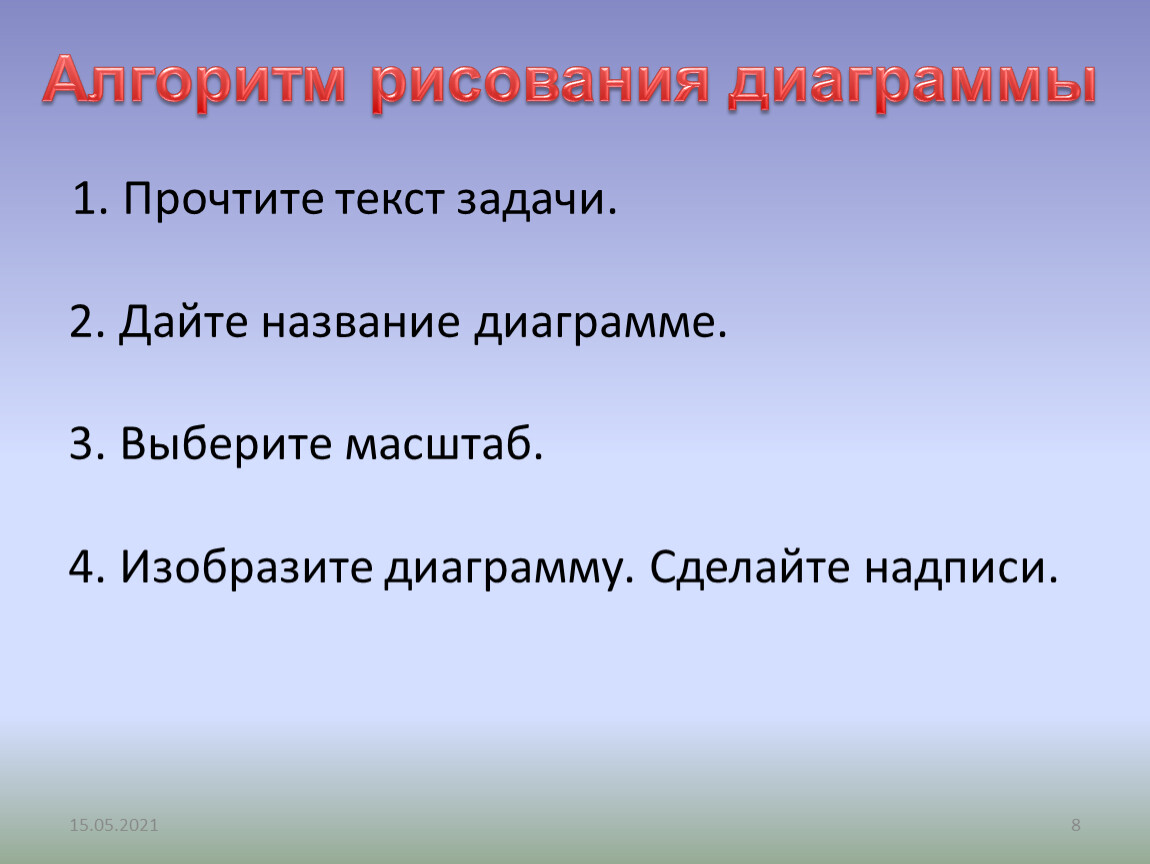 Алгоритм рисования диаграммы

1. Прочтите текст задачи.

2. Дайте название диаграмме.

3. Выберите масштаб.

4. Изобразите диаграмму. Сделайте надписи.

15.05.2021

8